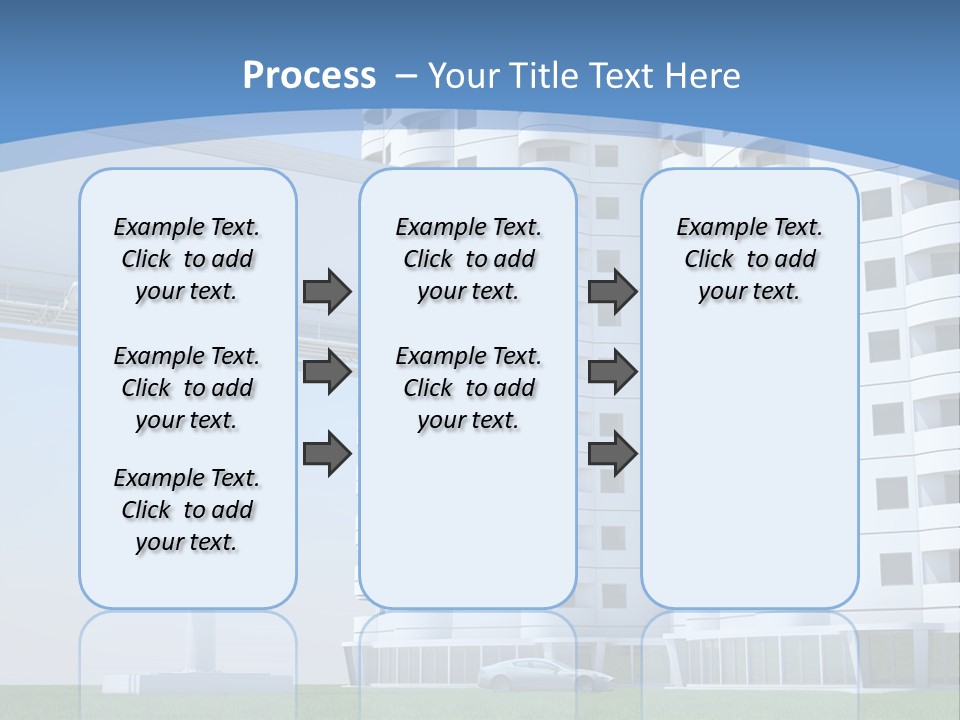 Process – Your Title Text Here

Example Text. Click to add your text.

Example Text. Click to add your text.

Example Text. Click to add your text.

Example Text. Click to add your text.

Example Text. Click to add your text.

Example Text. Click to add your text.